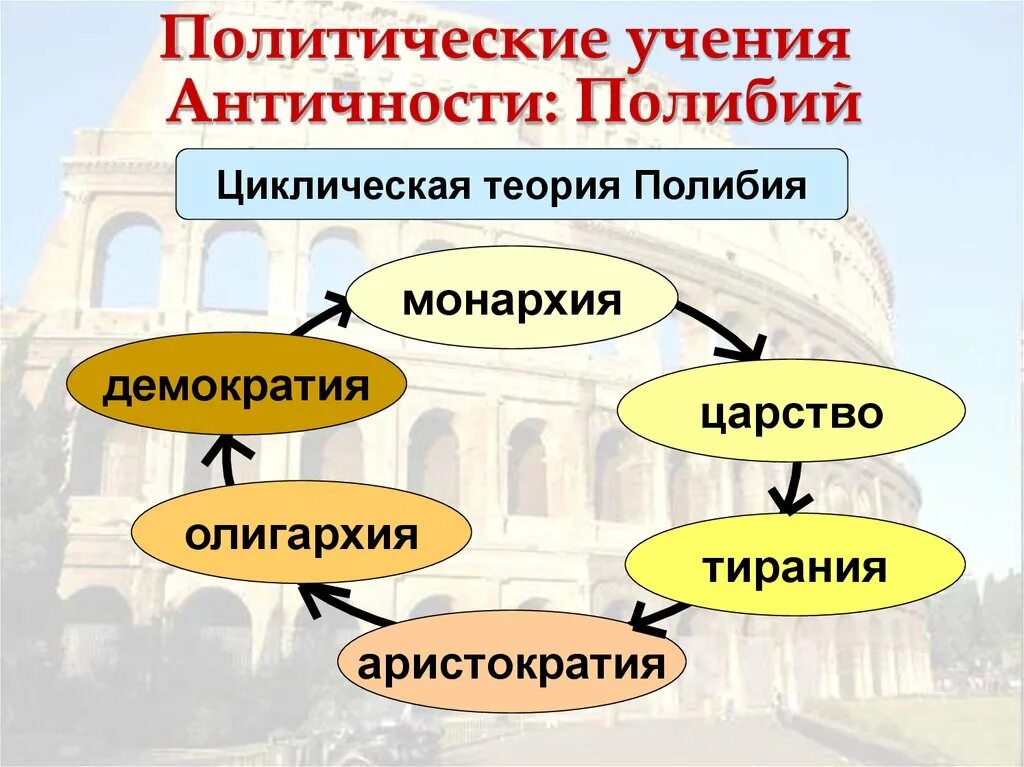 Политические учения Античности: Полибий

Циклическая теория Полибия

монархия

царство

тирания

аристократия

олигархия

демократия